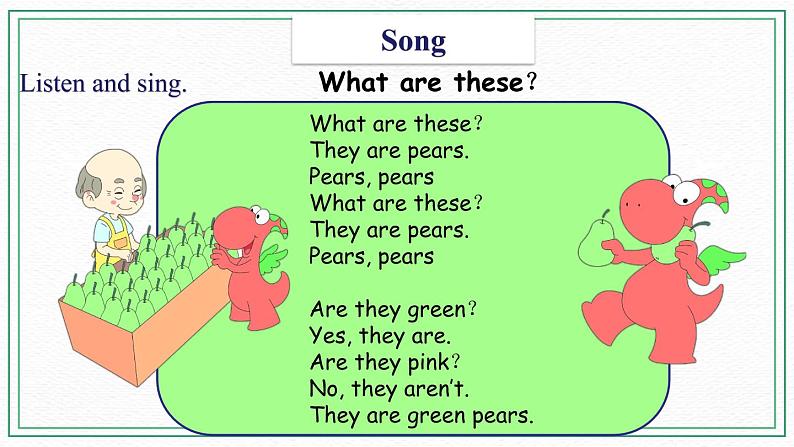 Song

Listen and sing.

What are these?

What are these?
They are pears.
Pears, pears
What are these?
They are pears.
Pears, pears

Are they green?
Yes, they are.
Are they pink?
No, they aren't.
They are green pears.